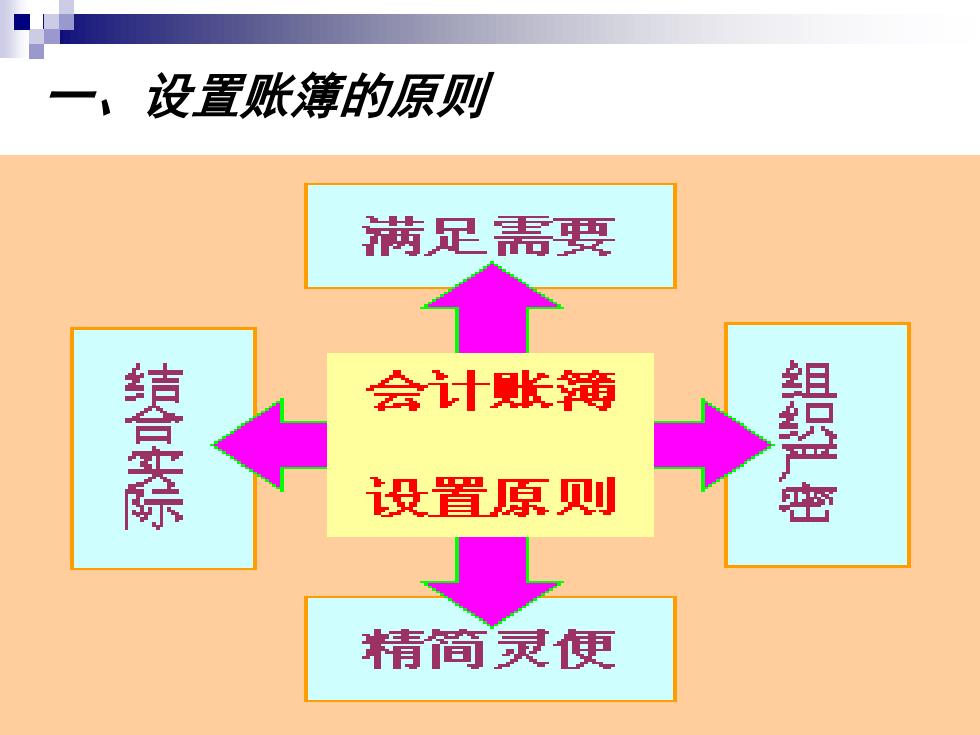 一、设置账簿的原则

满足需要

结合实际

会计账簿

设置原则

组织严密

精简灵便